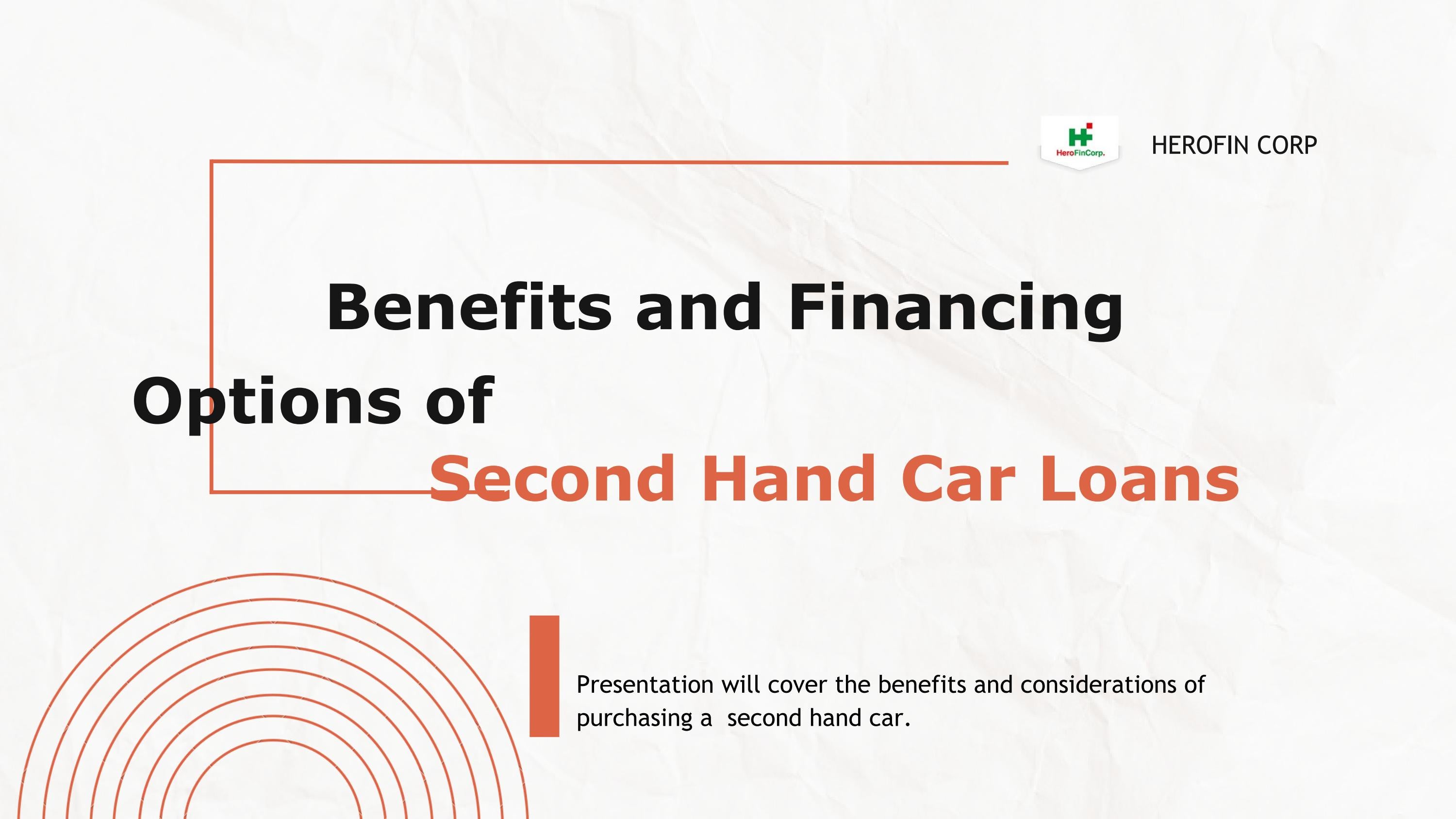 HeroFinCorp.

HEROFIN CORP

Benefits and Financing Options of Second Hand Car Loans

Presentation will cover the benefits and considerations of purchasing a  second hand car.